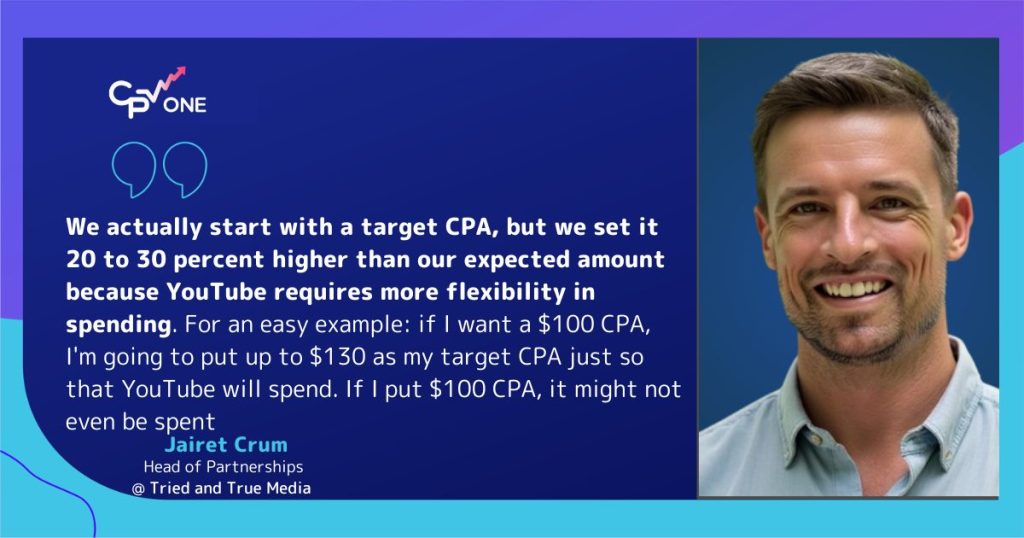 CPV ONE

We actually start with a target CPA, but we set it 20 to 30 percent higher than our expected amount because YouTube requires more flexibility in spending. For an easy example: if I want a \$100 CPA, I'm going to put up to \$130 as my target CPA just so that YouTube will spend. If I put \$100 CPA, it might not even be spent

Jairet Crum
Head of Partnerships
@ Tried and True Media